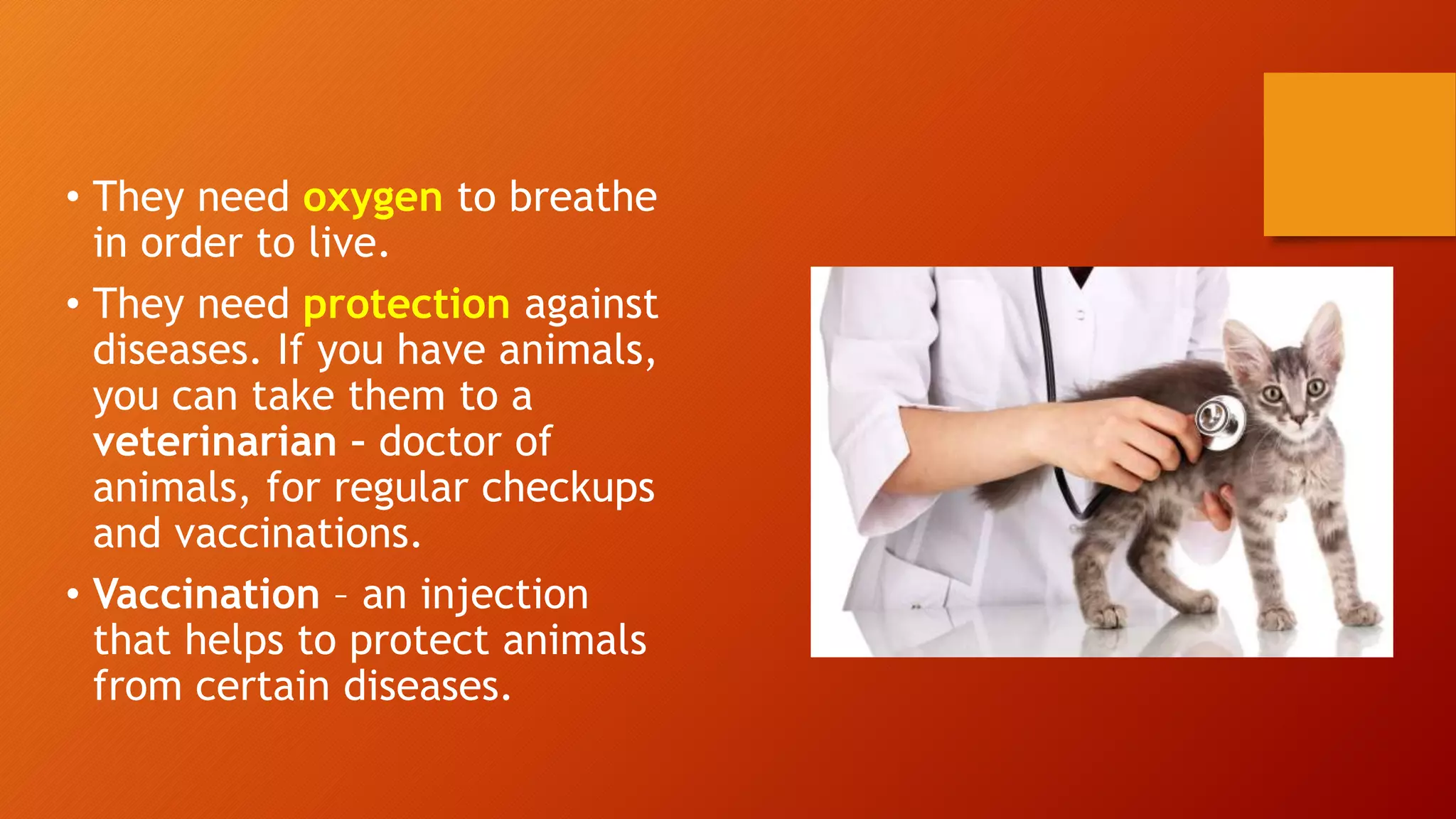 • They need oxygen to breathe in order to live.

• They need protection against diseases. If you have animals, you can take them to a veterinarian - doctor of animals, for regular checkups and vaccinations.

• Vaccination – an injection that helps to protect animals from certain diseases.